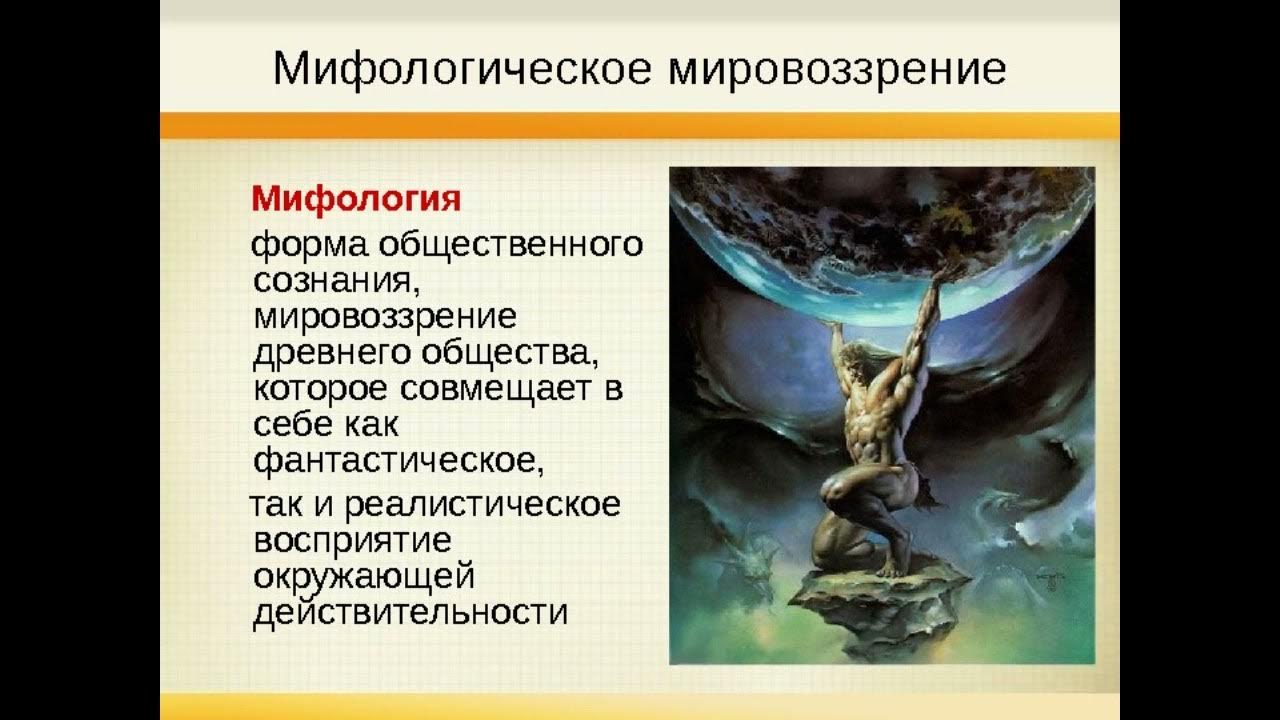 Мифологическое мировоззрение

Мифология

форма общественного сознания, мировоззрение древнего общества, которое совмещает в себе как фантастическое,

так и реалистическое восприятие окружающей действительности